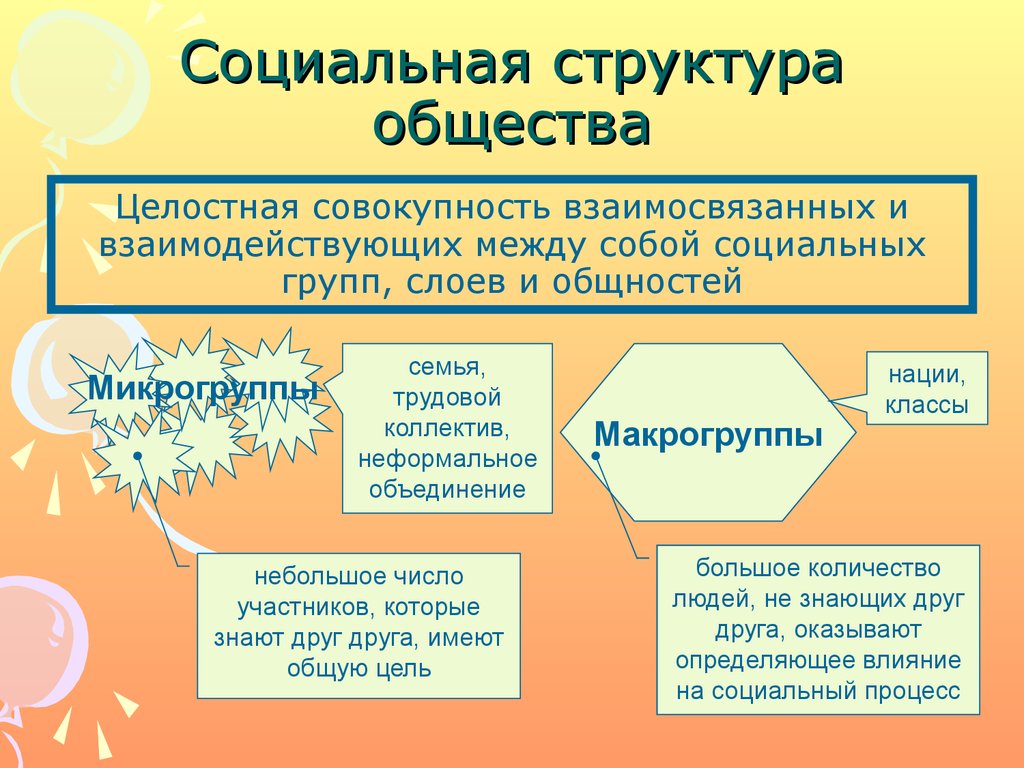 Социальная структура общества

Целостная совокупность взаимосвязанных и взаимодействующих между собой социальных групп, слоев и общностей

Микрогруппы

семья, трудовой коллектив, неформальное объединение

небольшое число участников, которые знают друг друга, имеют общую цель

Макрогруппы

нации, классы

большое количество людей, не знающих друг друга, оказывают определяющее влияние на социальный процесс